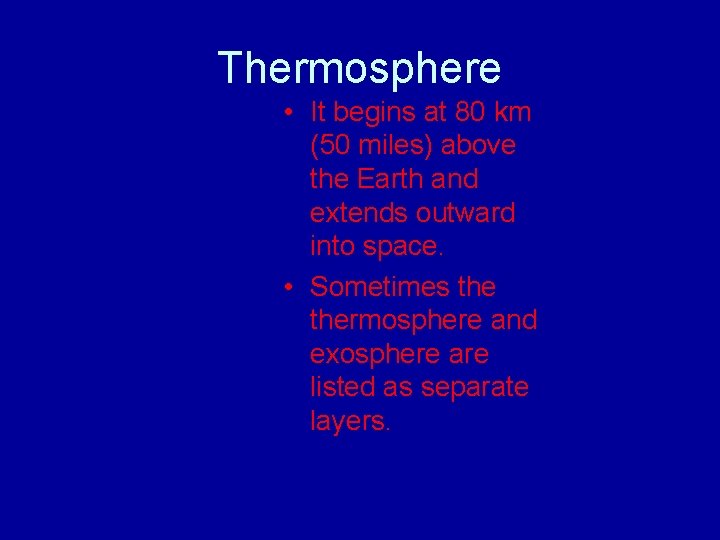 Thermosphere

• It begins at 80 km (50 miles) above the Earth and extends outward into space.
• Sometimes the thermosphere and exosphere are listed as separate layers.